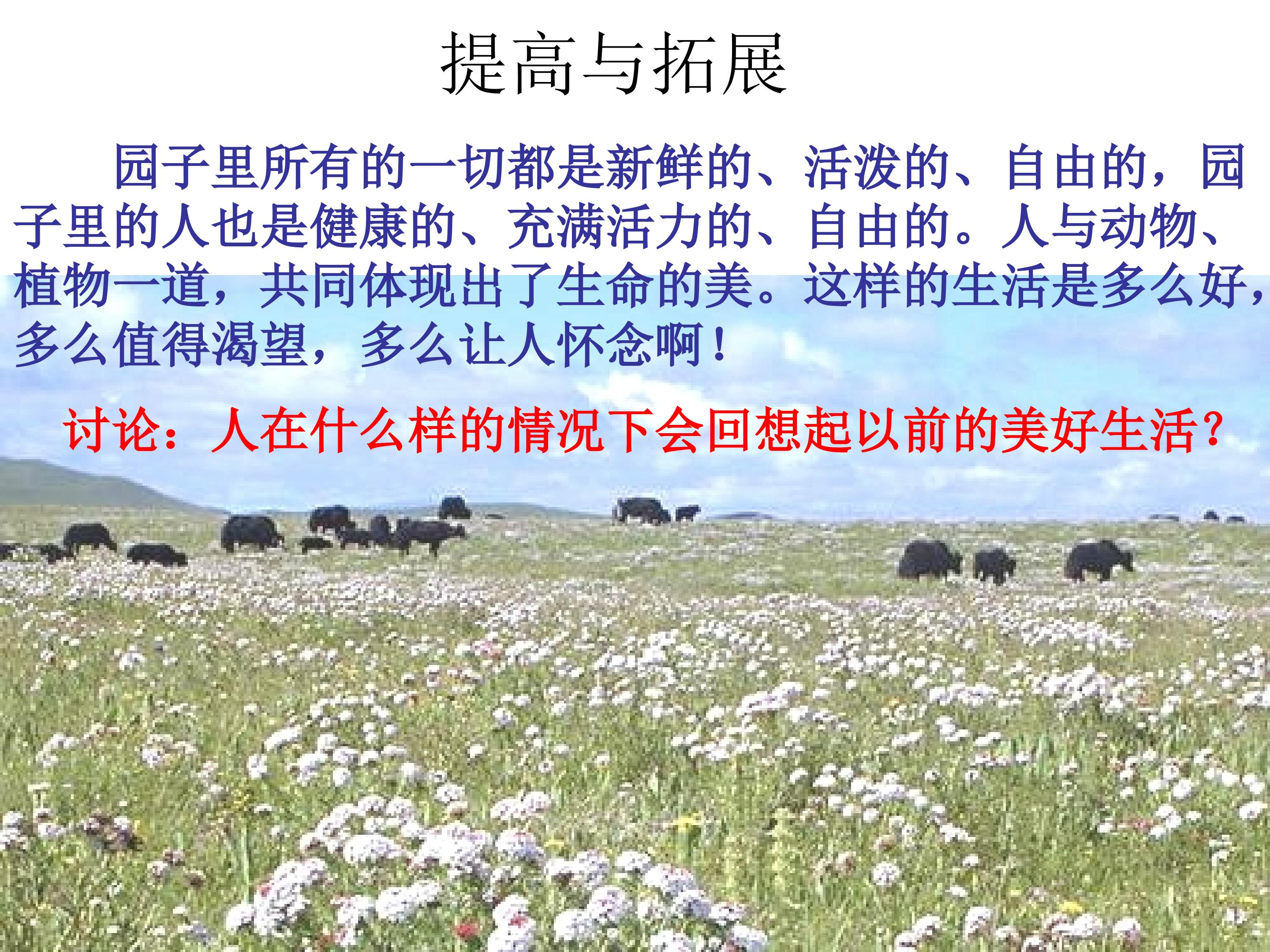 提高与拓展

园子里所有的一切都是新鲜的、活泼的、自由的，园子里的人也是健康的、充满活力的、自由的。人与动物、植物一道，共同体现出了生命的美。这样的生活是多么好，多么值得渴望，多么让人怀念啊！

讨论：人在什么样的情况下会回想起以前的美好生活？